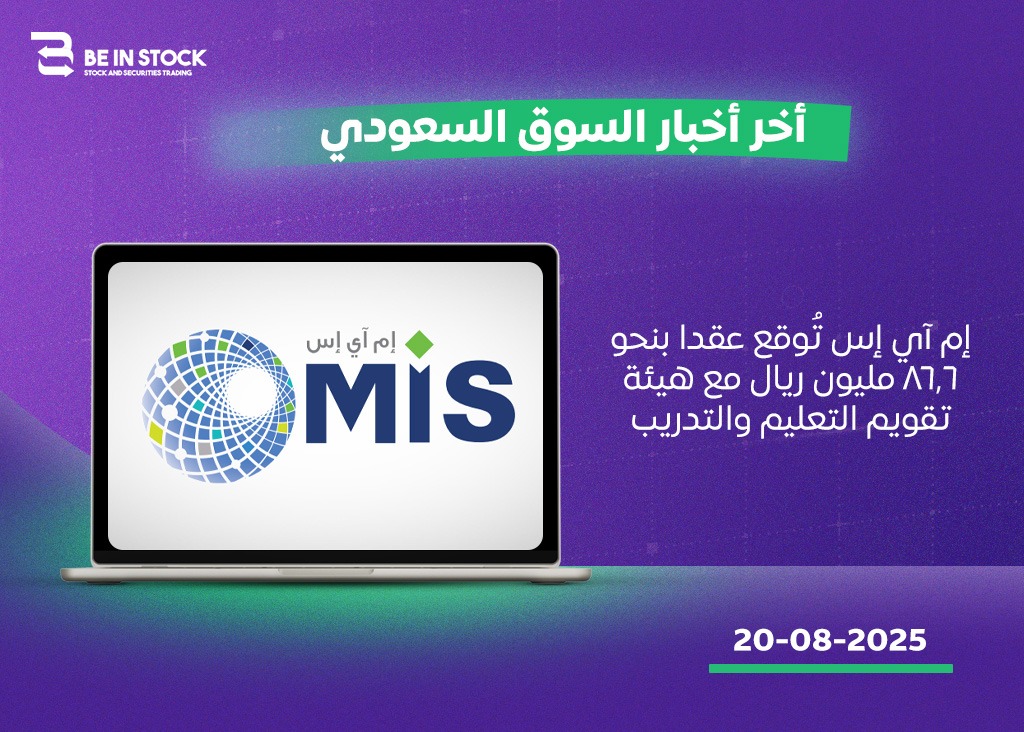 BE IN STOCK
STOCK AND SECURITIES TRADING

أخر أخبار السوق السعودي

إم آي إس
MIS

إم آي إس تُوقع عقدا بنحو ٨٦,٦ مليون ريال مع هيئة تقويم التعليم والتدريب

20-08-2025